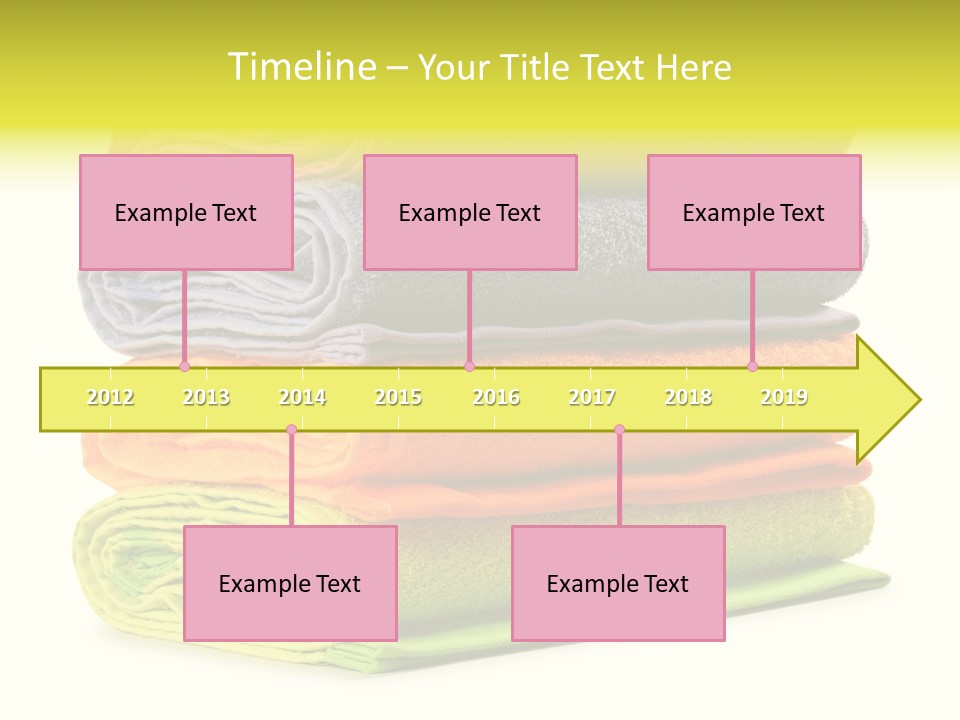 Timeline – Your Title Text Here

Example Text

Example Text

Example Text

2012 2013 2014 2015 2016 2017 2018 2019

Example Text

Example Text